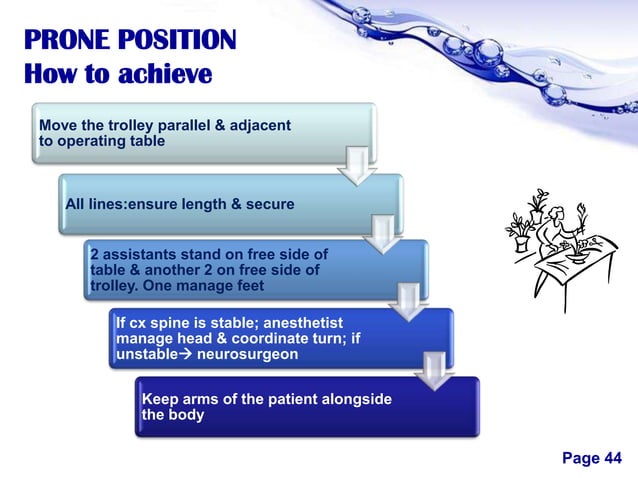 PRONE POSITION
How to achieve

Move the trolley parallel & adjacent to operating table

All lines:ensure length & secure

2 assistants stand on free side of table & another 2 on free side of trolley. One manage feet

If cx spine is stable; anesthetist manage head & coordinate turn; if unstable→ neurosurgeon

Keep arms of the patient alongside the body

Page 44